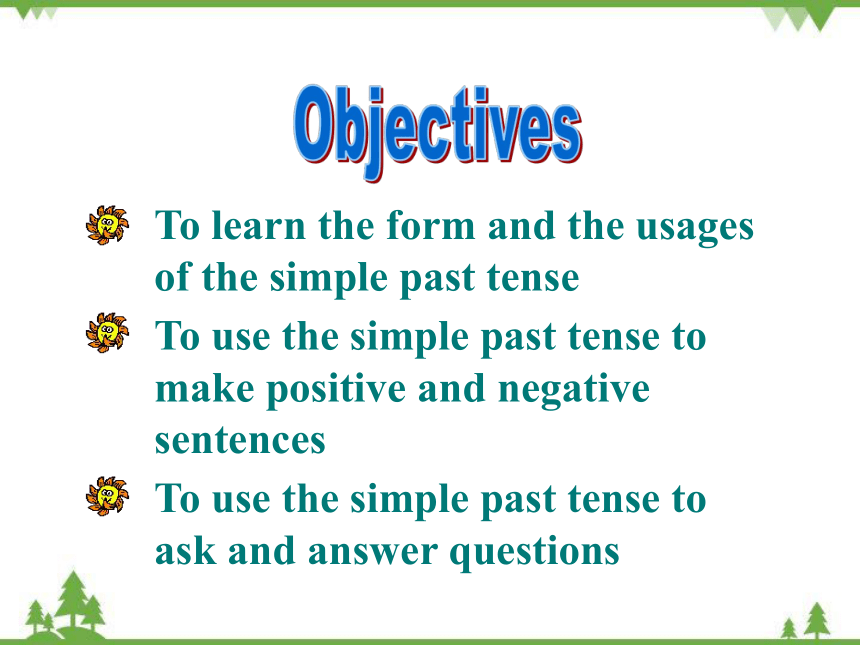 Objectives

To learn the form and the usages of the simple past tense

To use the simple past tense to make positive and negative sentences

To use the simple past tense to ask and answer questions